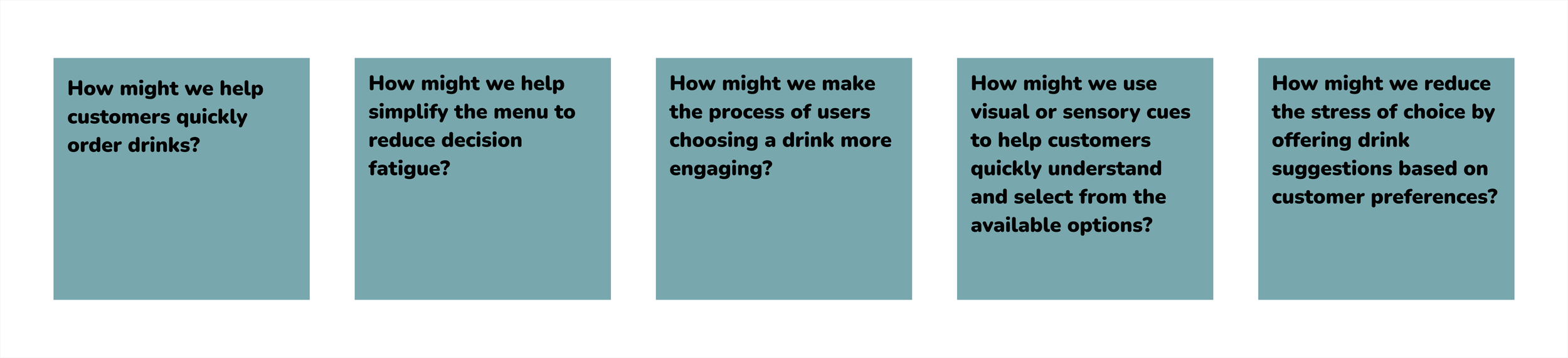 How might we help customers quickly order drinks?

How might we help simplify the menu to reduce decision fatigue?

How might we make the process of users choosing a drink more engaging?

How might we use visual or sensory cues to help customers quickly understand and select from the available options?

How might we reduce the stress of choice by offering drink suggestions based on customer preferences?